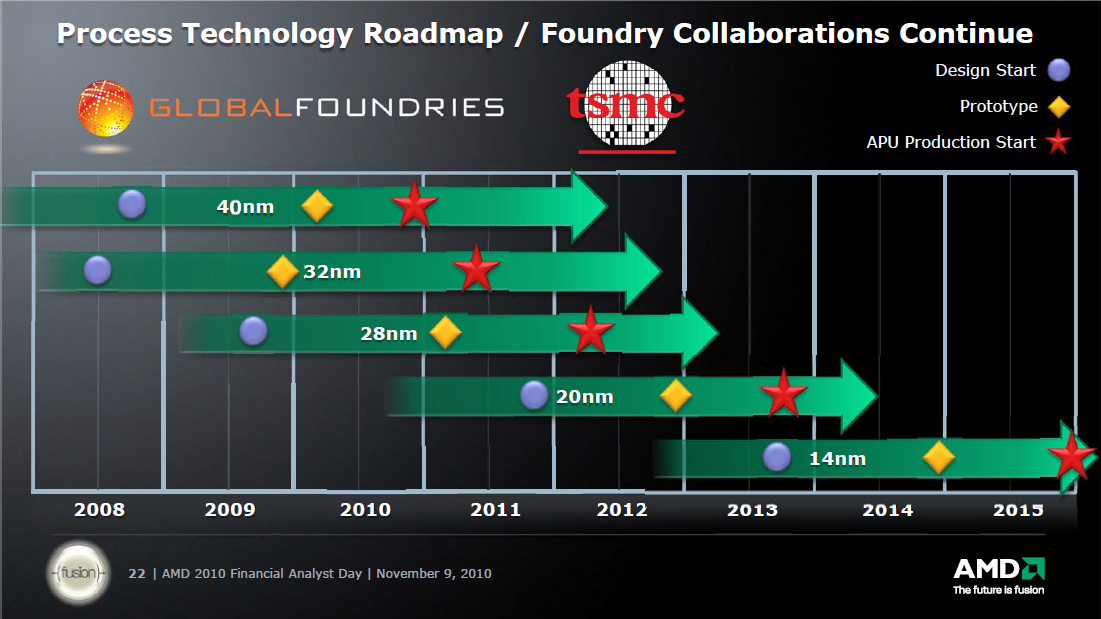 Process Technology Roadmap / Foundry Collaborations Continue

GLOBALFOUNDRIES

tsmc

Design Start

Prototype

APU Production Start

40nm

32nm

28nm

20nm

14nm

2008

2009

2010

2011

2012

2013

2014

2015

fusion

22 | AMD 2010 Financial Analyst Day | November 9, 2010

AMD

The future is fusion